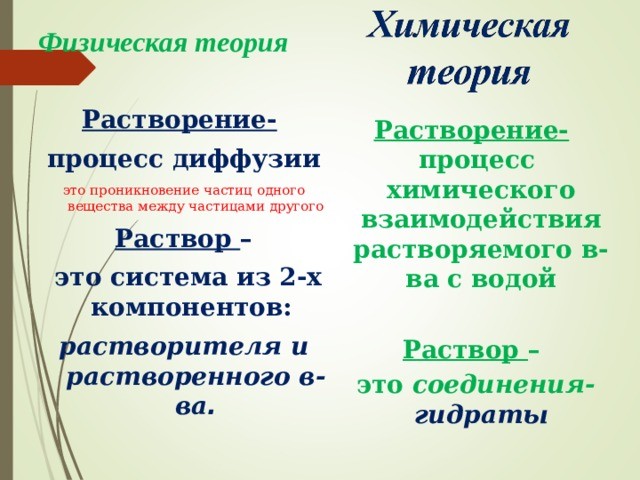 Физическая теория

Растворение-

процесс диффузии

это проникновение частиц одного вещества между частицами другого

Раствор –

это система из 2-х компонентов:

растворителя и растворенного в-ва.

Химическая теория

Растворение- процесс химического взаимодействия растворяемого в-ва с водой

Раствор –

это соединения-гидраты